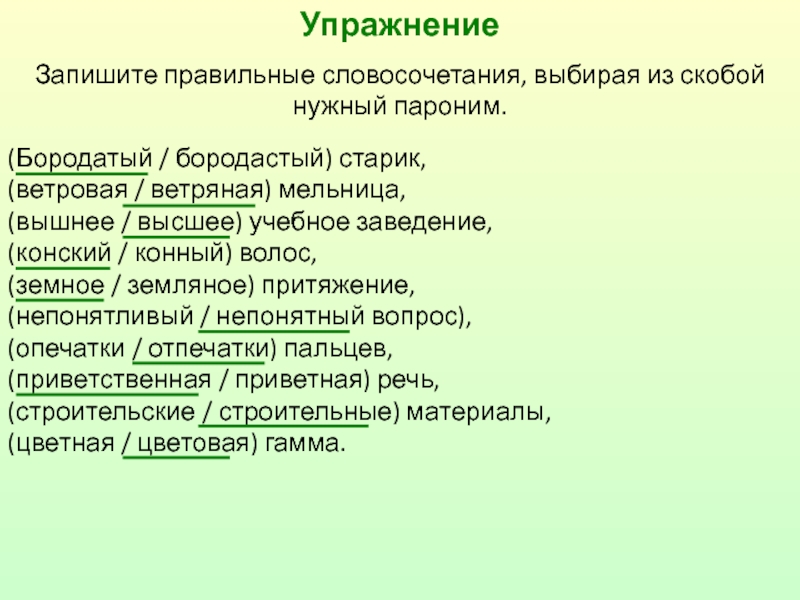 Упражнение

Запишите правильные словосочетания, выбирая из скобой нужный пароним.

(Бородатый / бородастый) старик,
(ветровая / ветряная) мельница,
(вышнее / высшее) учебное заведение,
(конский / конный) волос,
(земное / земляное) притяжение,
(непонятливый / непонятный вопрос),
(опечатки / отпечатки) пальцев,
(приветственная / приветная) речь,
(строительские / строительные) материалы,
(цветная / цветовая) гамма.